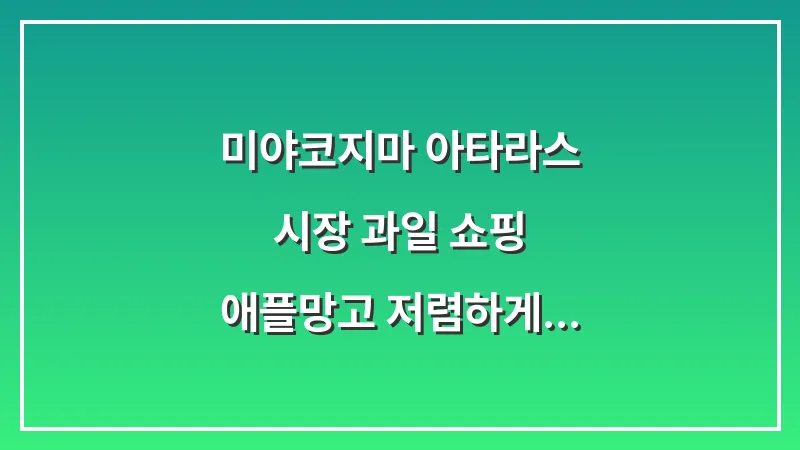 미야코지마 아타라스

시장 과일 쇼핑

애플망고 저렴하게...